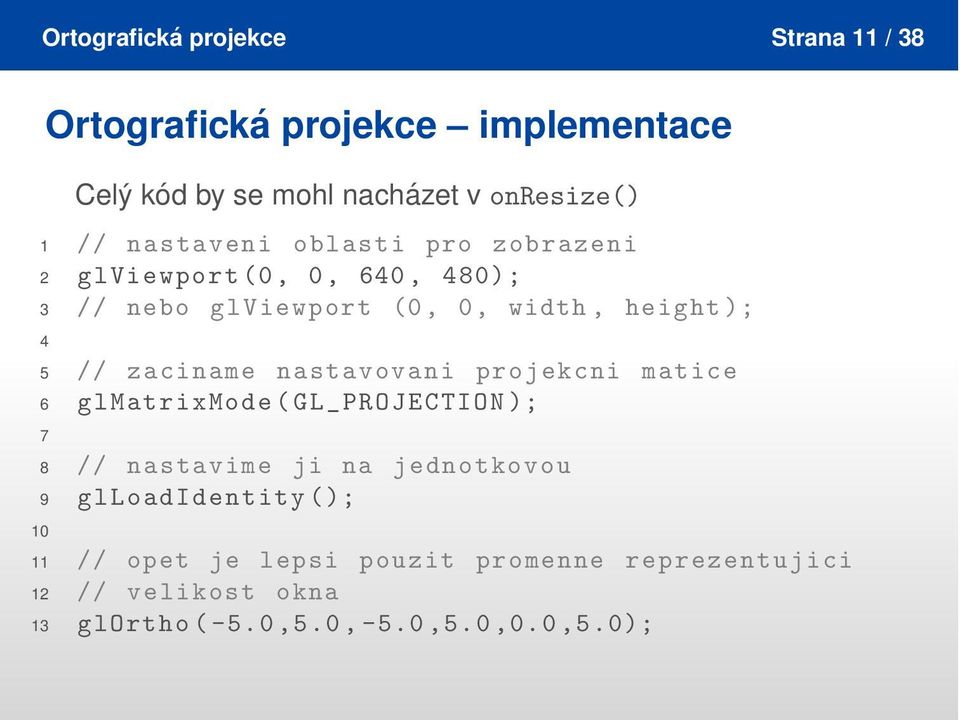 Ortografická projekce
Strana 11 / 38

Ortografická projekce – implementace

Celý kód by se mohl nacházet v onResize()

1 // nastaveni oblasti pro zobrazeni
2 glViewport(0, 0, 640, 480);
3 // nebo glViewport (0, 0, width, height);
4
5 // zaciname nastavovani projekcni matice
6 glMatrixMode(GL_PROJECTION);
7
8 // nastavime ji na jednotkovou
9 glLoadIdentity();
10
11 // opet je lepsi pouzit promenne reprezentujici
12 // velikost okna
13 glOrtho(-5.0,5.0,-5.0,5.0,0.0,5.0);